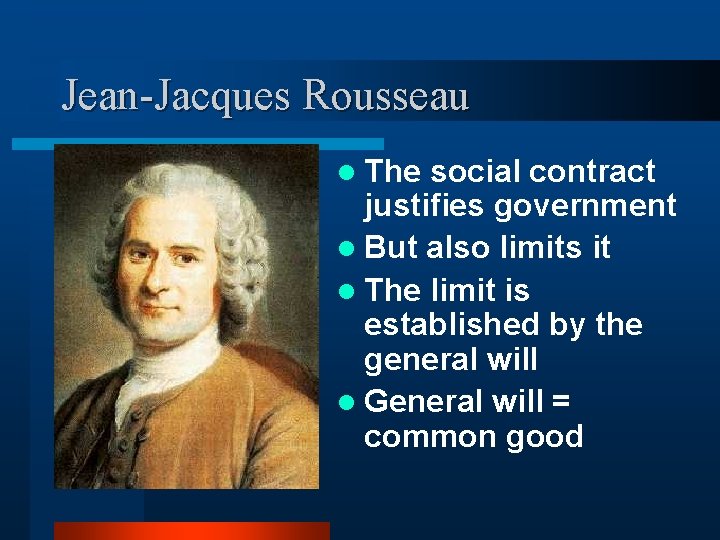 Jean-Jacques Rousseau

- The social contract justifies government
- But also limits it
- The limit is established by the general will
- General will = common good